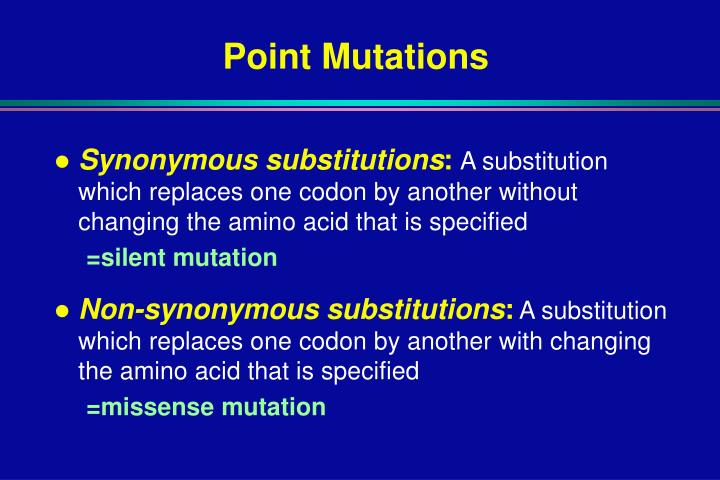 Point Mutations

● Synonymous substitutions: A substitution which replaces one codon by another without changing the amino acid that is specified

=silent mutation

● Non-synonymous substitutions: A substitution which replaces one codon by another with changing the amino acid that is specified

=missense mutation